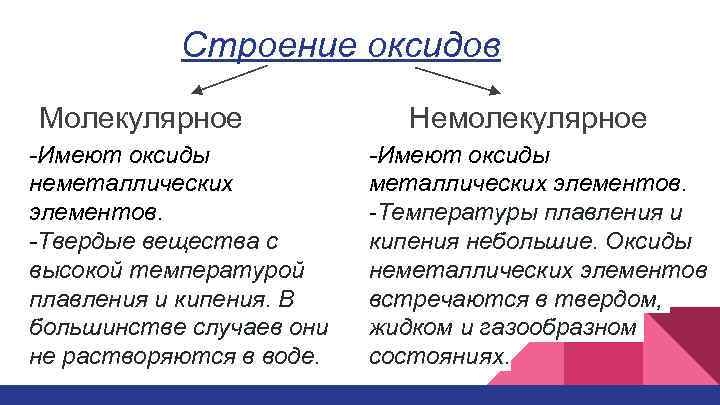 Строение оксидов

Молекулярное

-Имеют оксиды неметаллических элементов.
-Твердые вещества с высокой температурой плавления и кипения. В большинстве случаев они не растворяются в воде.

Немолекулярное

-Имеют оксиды металлических элементов.
-Температуры плавления и кипения небольшие. Оксиды неметаллических элементов встречаются в твердом, жидком и газообразном состояниях.